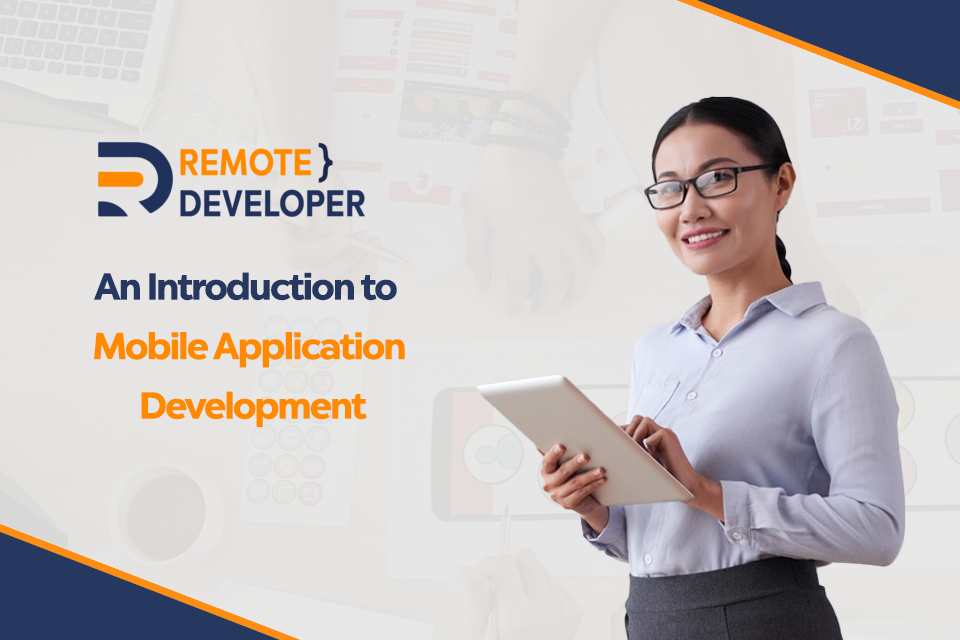 REMOTE }
DEVELOPER

An Introduction to
Mobile Application
Development